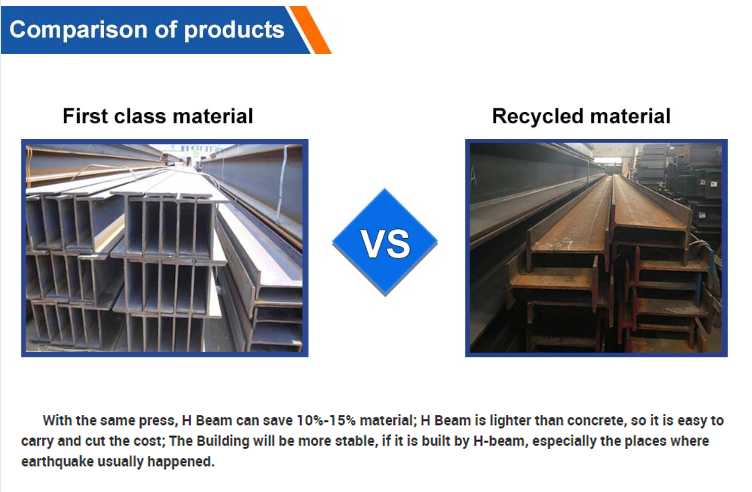 Comparison of products

First class material

VS

Recycled material

With the same press, H Beam can save 10%-15% material; H Beam is lighter than concrete, so it is easy to carry and cut the cost; The Building will be more stable, if it is built by H-beam, especially the places where earthquake usually happened.